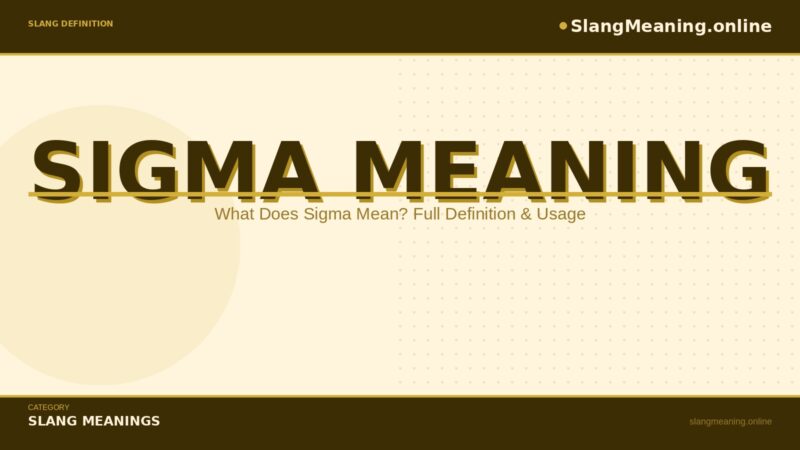 SLANG DEFINITION

SlangMeaning.online

SIGMA MEANING

What Does Sigma Mean? Full Definition & Usage

CATEGORY

SLANG MEANINGS

slangmeaning.online